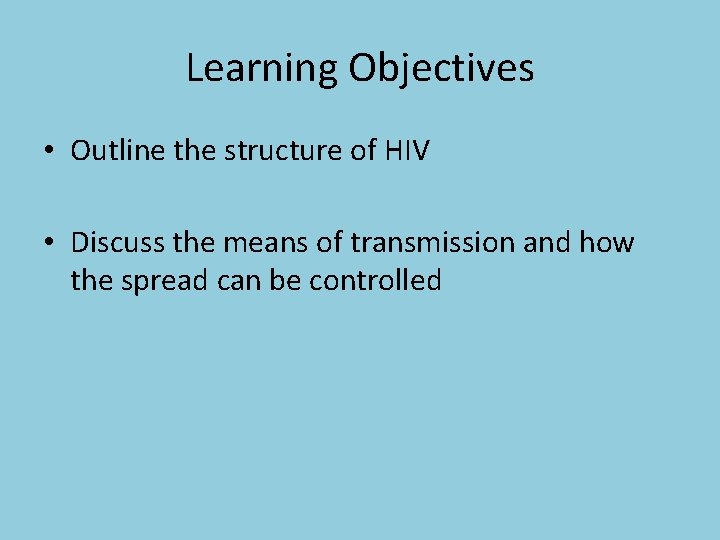 Learning Objectives

• Outline the structure of HIV

• Discuss the means of transmission and how the spread can be controlled